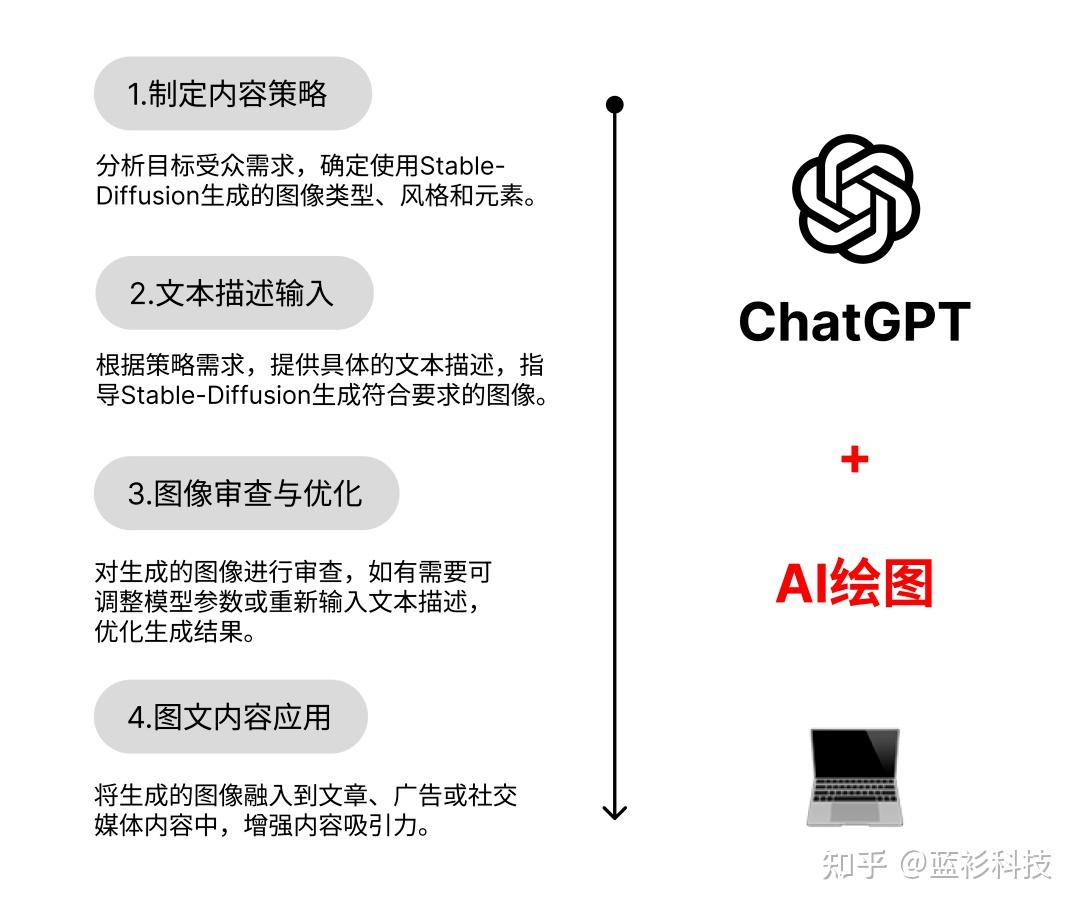 1.制定内容策略

分析目标受众需求，确定使用Stable-Diffusion生成的图像类型、风格和元素。

2.文本描述输入

根据策略需求，提供具体的文本描述，指导Stable-Diffusion生成符合要求的图像。

3.图像审查与优化

对生成的图像进行审查，如有需要可调整模型参数或重新输入文本描述，优化生成结果。

4.图文内容应用

将生成的图像融入到文章、广告或社交媒体内容中，增强内容吸引力。

ChatGPT

+

AI绘图

知乎 @蓝衫科技